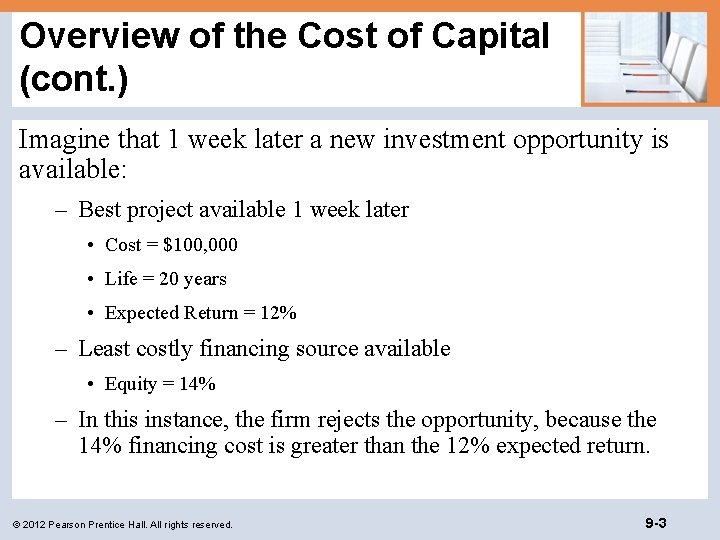 Overview of the Cost of Capital (cont.)

Imagine that 1 week later a new investment opportunity is available:

– Best project available 1 week later

• Cost = \$100,000

• Life = 20 years

• Expected Return = 12%

– Least costly financing source available

• Equity = 14%

– In this instance, the firm rejects the opportunity, because the 14% financing cost is greater than the 12% expected return.

© 2012 Pearson Prentice Hall. All rights reserved.

9-3